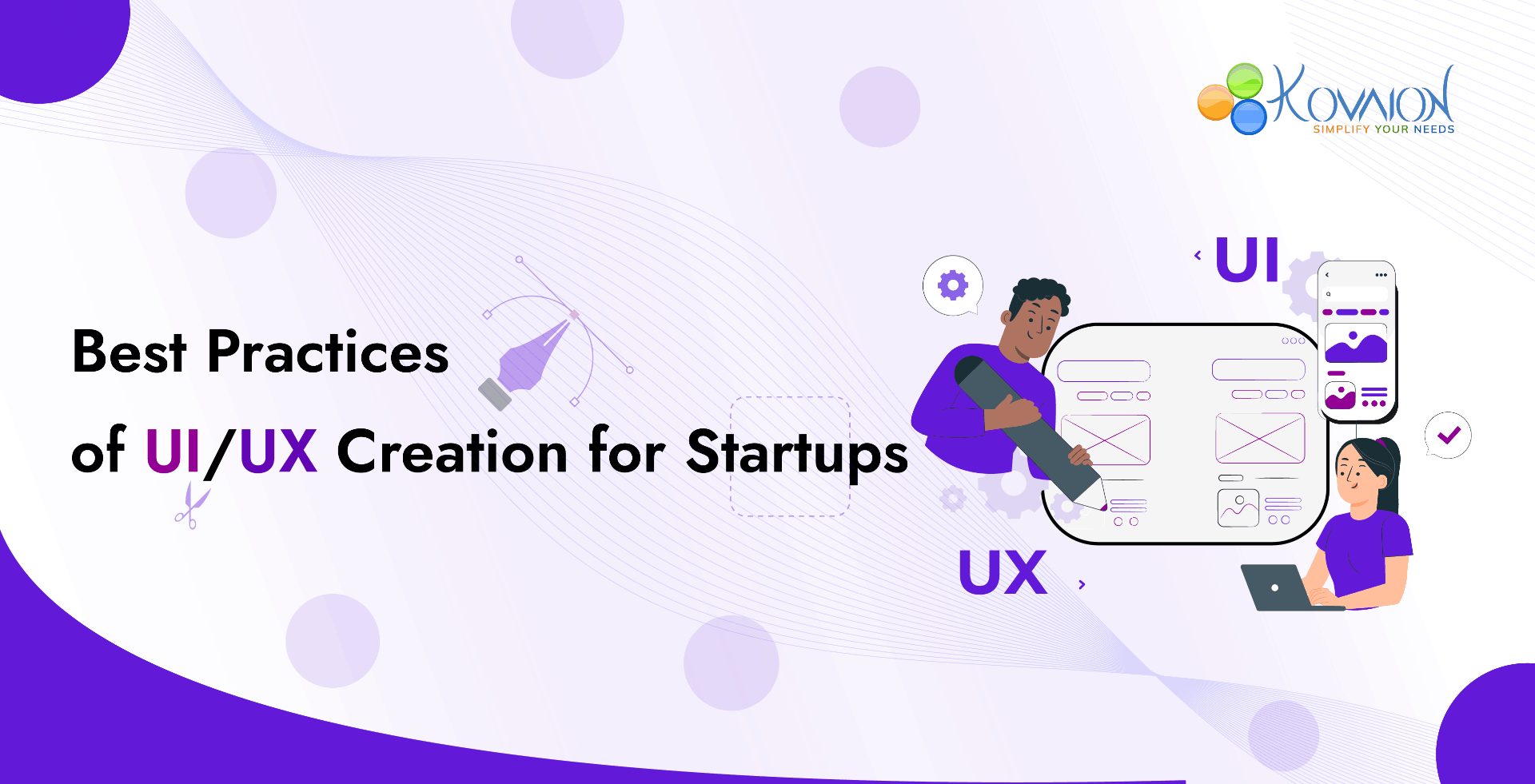 KOVAION
SIMPLIFY YOUR NEEDS

Best Practices
of UI/UX Creation for Startups

UI

UX